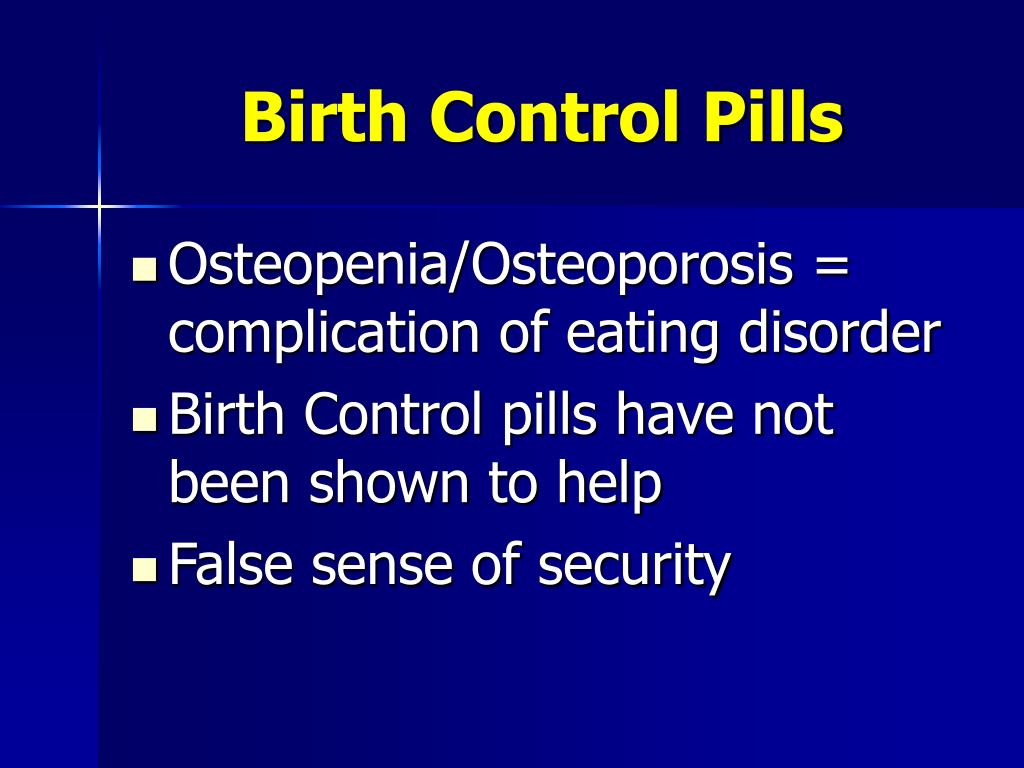 Birth Control Pills

- Osteopenia/Osteoporosis = complication of eating disorder
- Birth Control pills have not been shown to help
- False sense of security